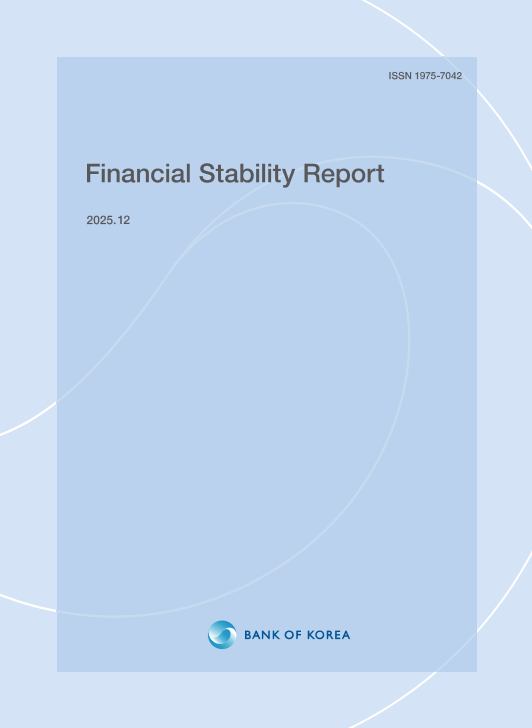 ISSN 1975-7042

Financial Stability Report

2025.12

BANK OF KOREA